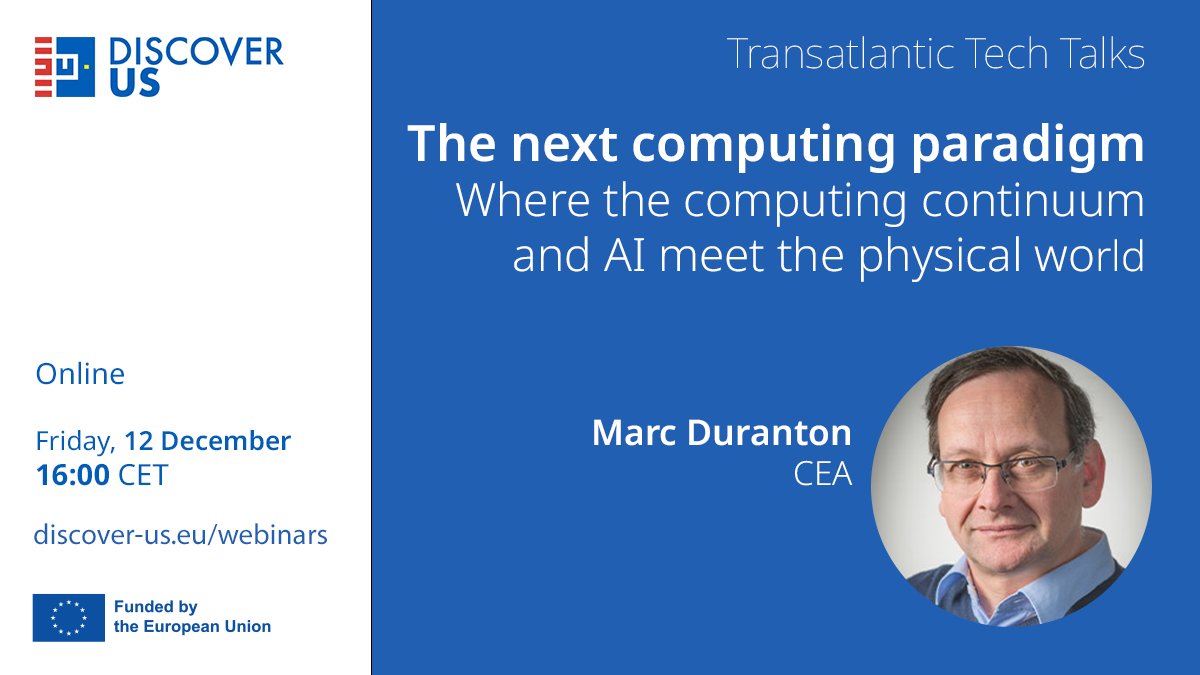 DISCOVER US

Online

Friday, 12 December
16:00 CET

discover-us.eu/webinars

Funded by the European Union

Transatlantic Tech Talks

The next computing paradigm
Where the computing continuum and AI meet the physical world

Marc Duranton
CEA